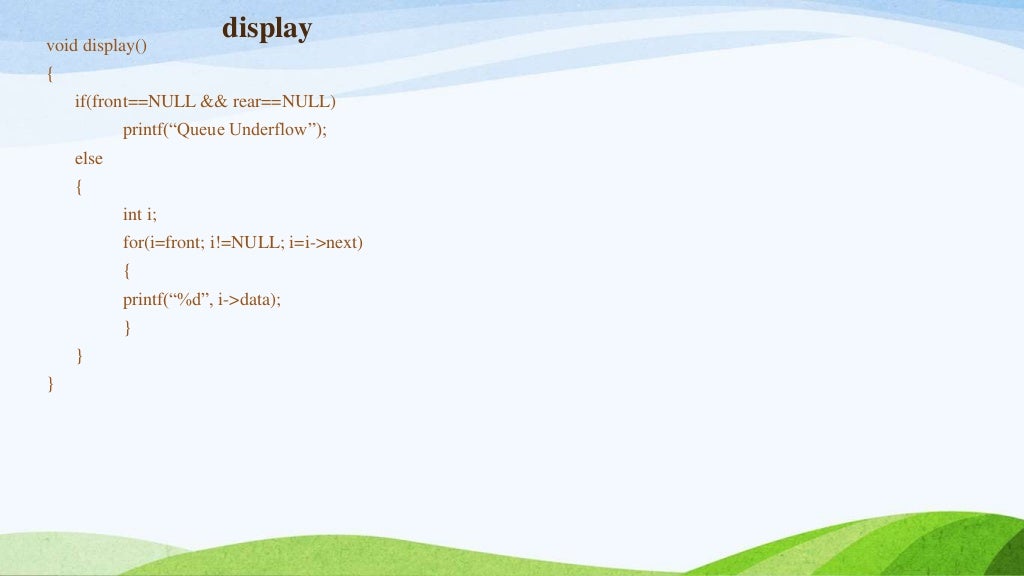 display

void display()
{
if(front==NULL && rear==NULL)
printf(“Queue Underflow”);
else
{
int i;
for(i=front; i!=NULL; i=i->next)
{
printf(“%d”, i->data);
}
}
}